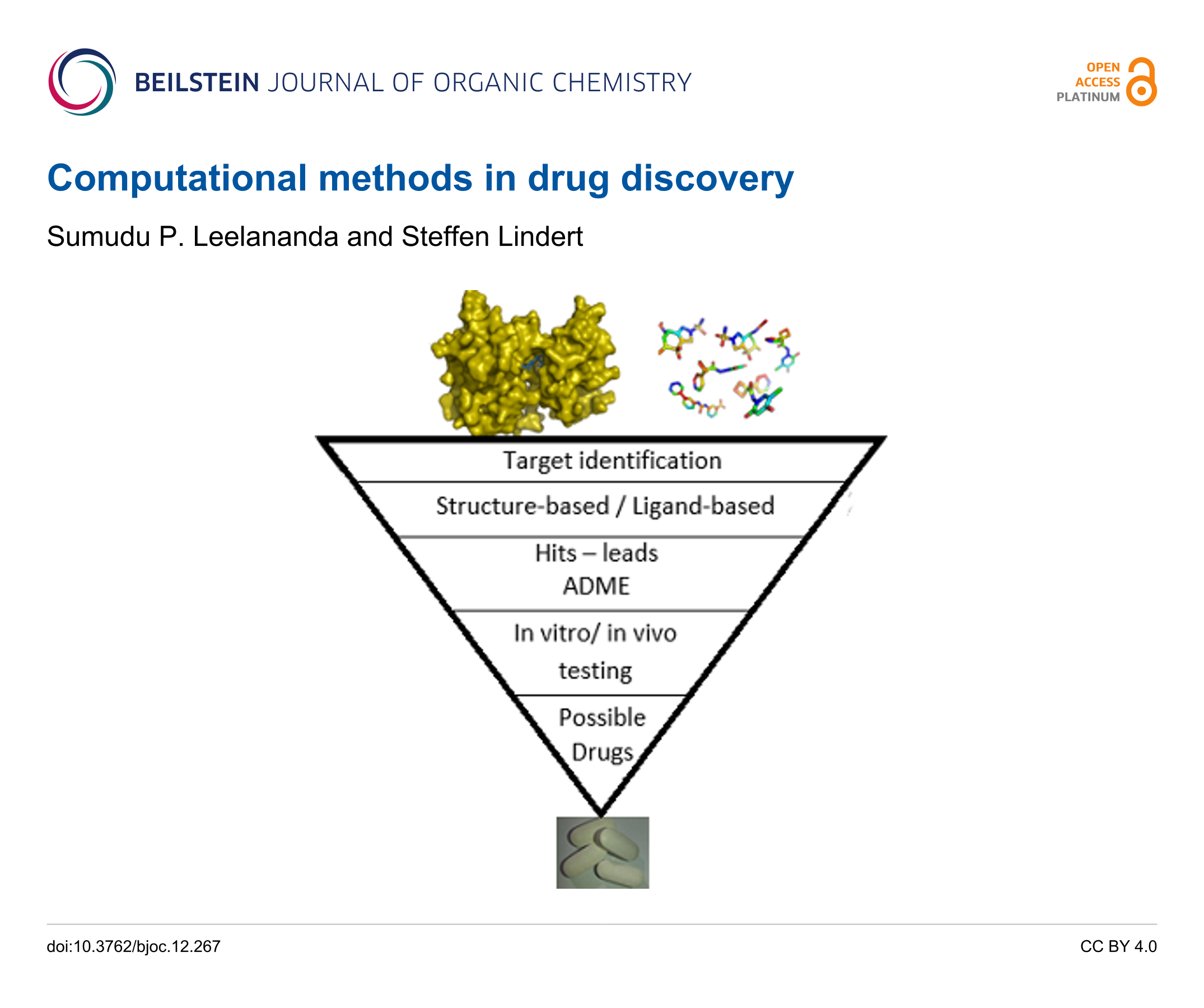 BEILSTEIN JOURNAL OF ORGANIC CHEMISTRY

OPEN ACCESS PLATINUM

Computational methods in drug discovery

Sumudu P. Leelananda and Steffen Lindert

Target identification

Structure-based / Ligand-based

Hits – leads
ADME

In vitro/ in vivo testing

Possible Drugs

doi:10.3762/bjoc.12.267

CC BY 4.0